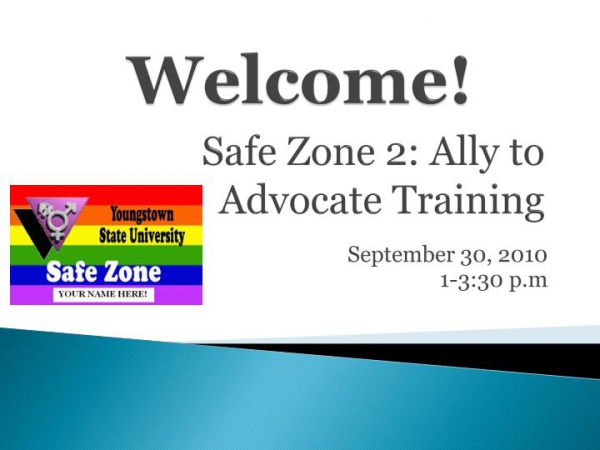 Welcome!

Safe Zone 2: Ally to Advocate Training

Youngstown State University

Safe Zone

YOUR NAME HERE!

September 30, 2010
1-3:30 p.m